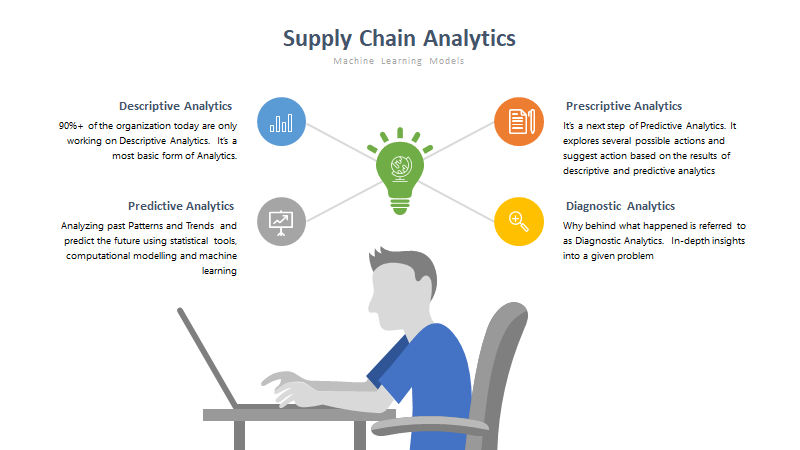 Supply Chain Analytics

Machine Learning Models

Descriptive Analytics

90%+ of the organization today are only working on Descriptive Analytics. It's a most basic form of Analytics.

Predictive Analytics

Analyzing past Patterns and Trends and predict the future using statistical tools, computational modelling and machine learning

Prescriptive Analytics

It's a next step of Predictive Analytics. It explores several possible actions and suggest action based on the results of descriptive and predictive analytics

Diagnostic Analytics

Why behind what happened is referred to as Diagnostic Analytics. In-depth insights into a given problem